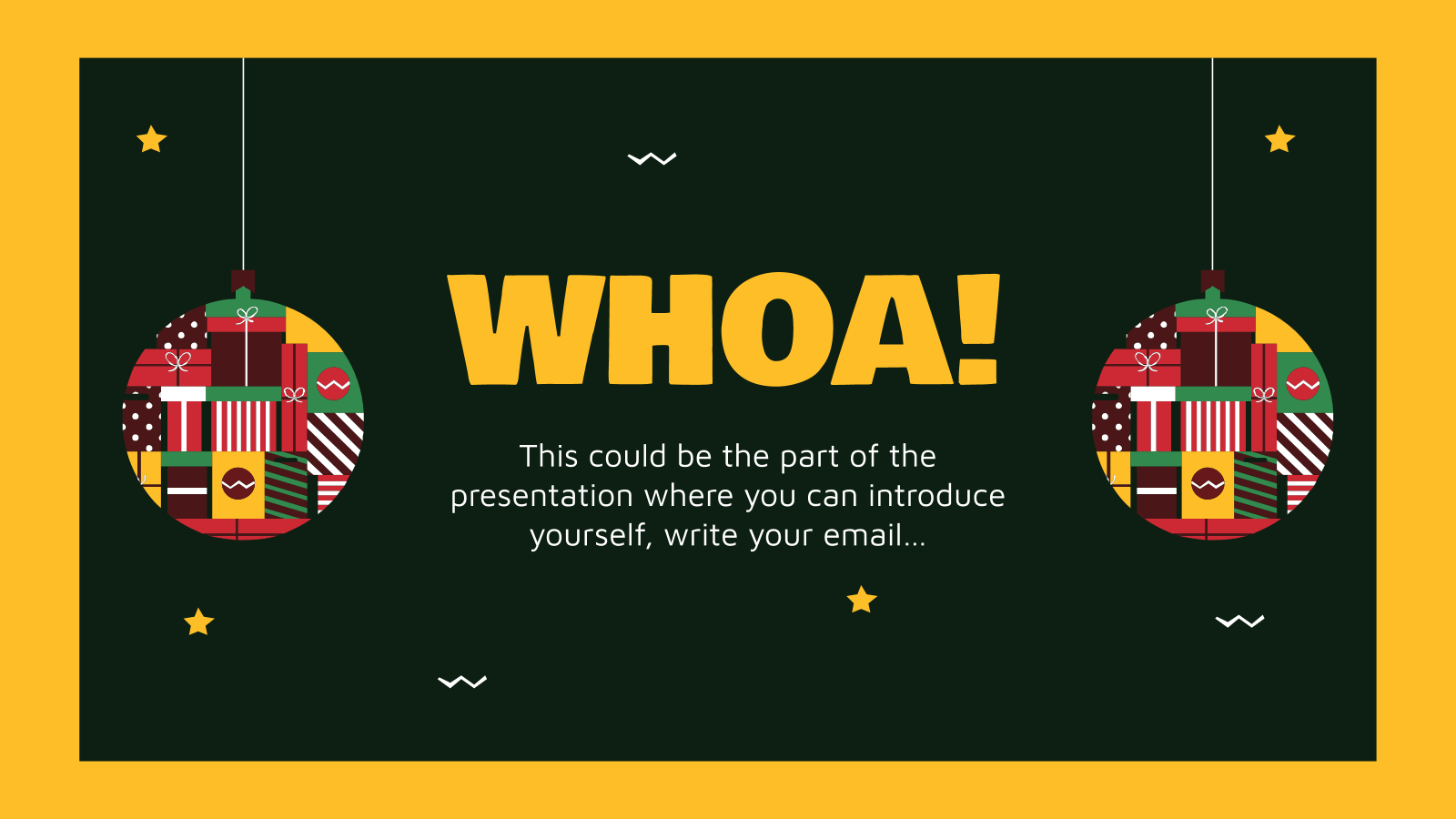 WHOA!

This could be the part of the presentation where you can introduce yourself, write your email…